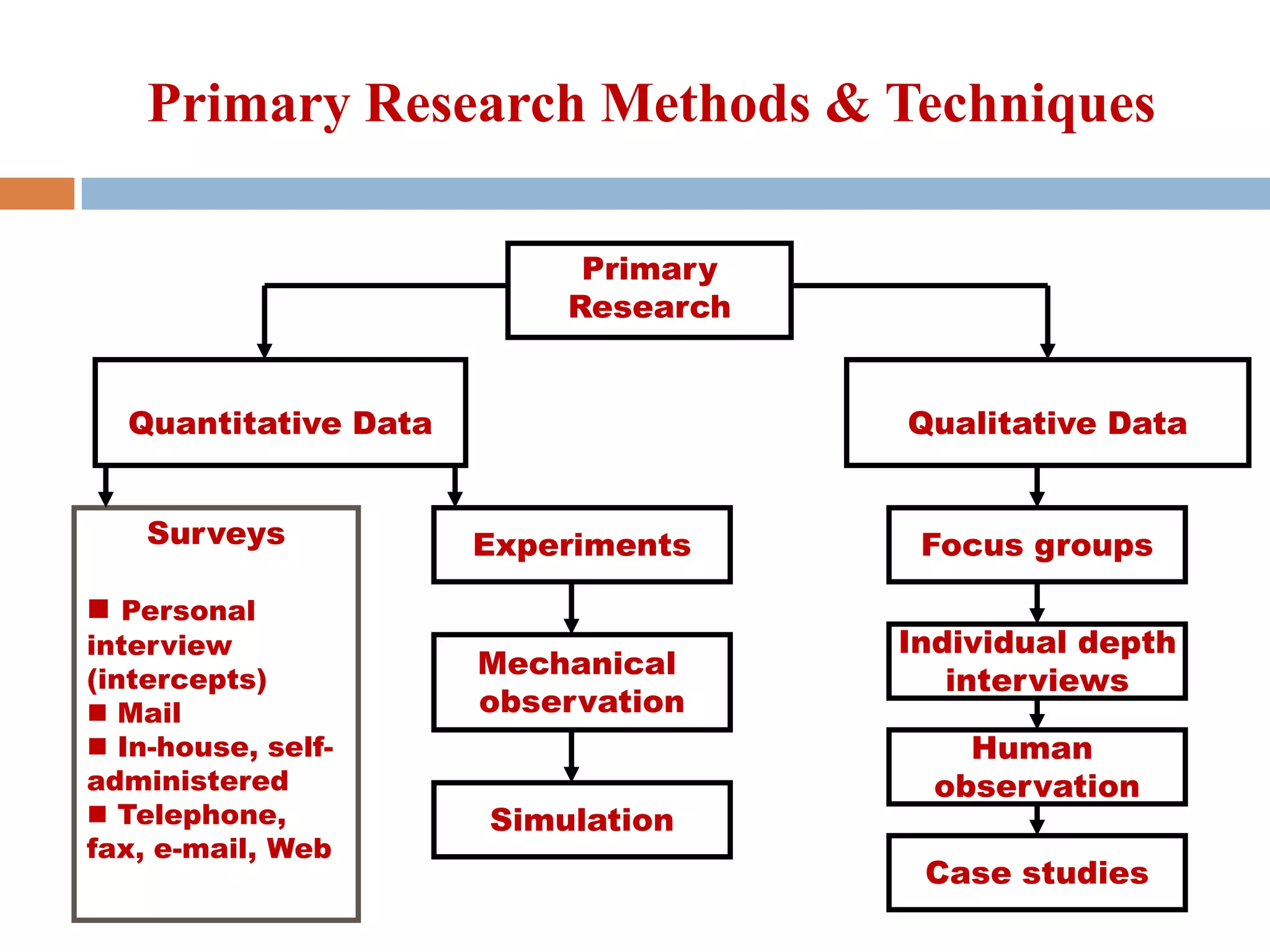 Primary Research Methods & Techniques

Primary Research

Quantitative Data

Qualitative Data

Surveys

■ Personal interview (intercepts)
■ Mail
■ In-house, self-administered
■ Telephone, fax, e-mail, Web

Experiments

Mechanical observation

Simulation

Focus groups

Individual depth interviews

Human observation

Case studies